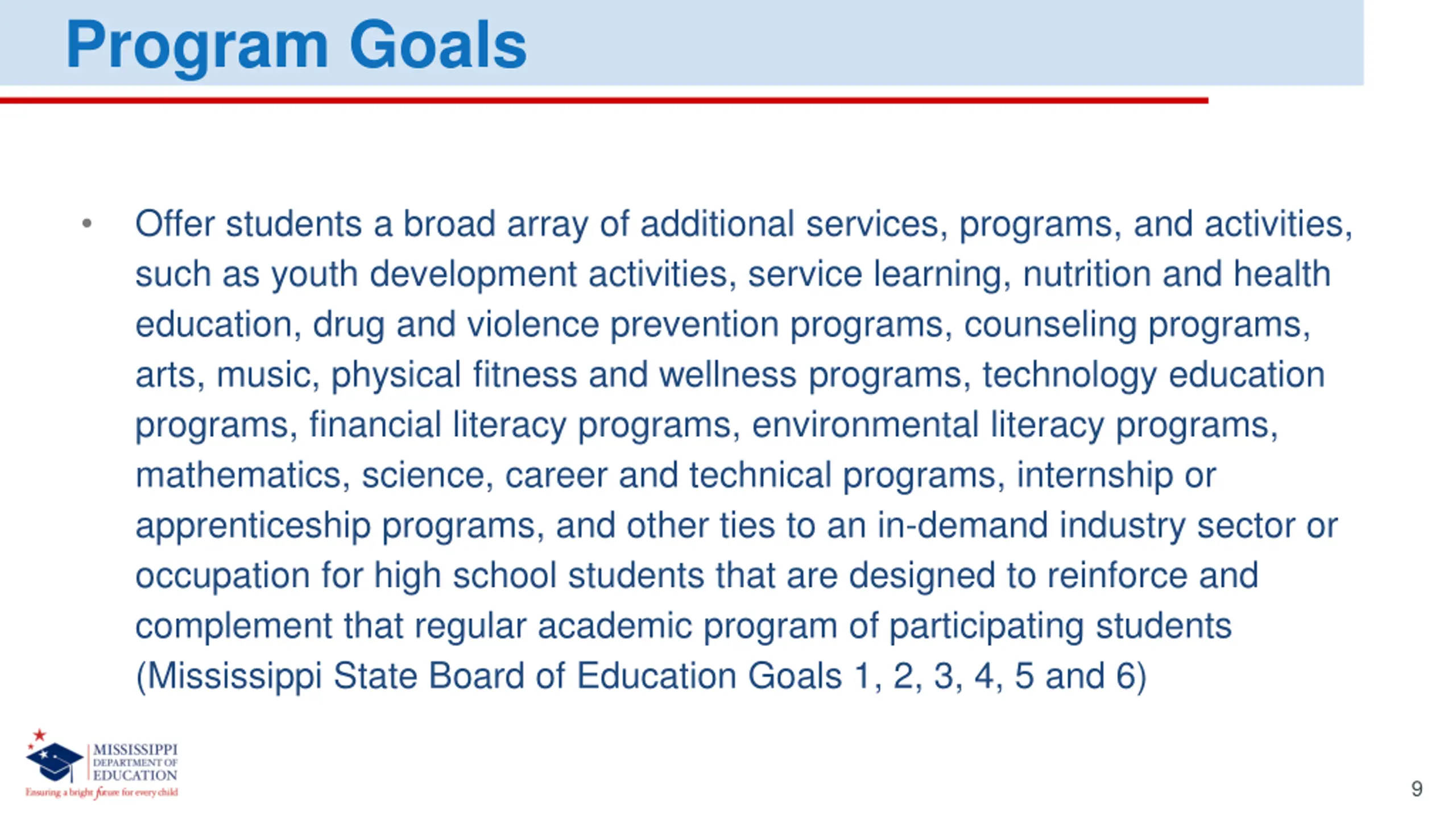 Program Goals

• Offer students a broad array of additional services, programs, and activities, such as youth development activities, service learning, nutrition and health education, drug and violence prevention programs, counseling programs, arts, music, physical fitness and wellness programs, technology education programs, financial literacy programs, environmental literacy programs, mathematics, science, career and technical programs, internship or apprenticeship programs, and other ties to an in-demand industry sector or occupation for high school students that are designed to reinforce and complement that regular academic program of participating students (Mississippi State Board of Education Goals 1, 2, 3, 4, 5 and 6)

MISSISSIPPI DEPARTMENT OF EDUCATION
Ensuring a bright future for every child

9